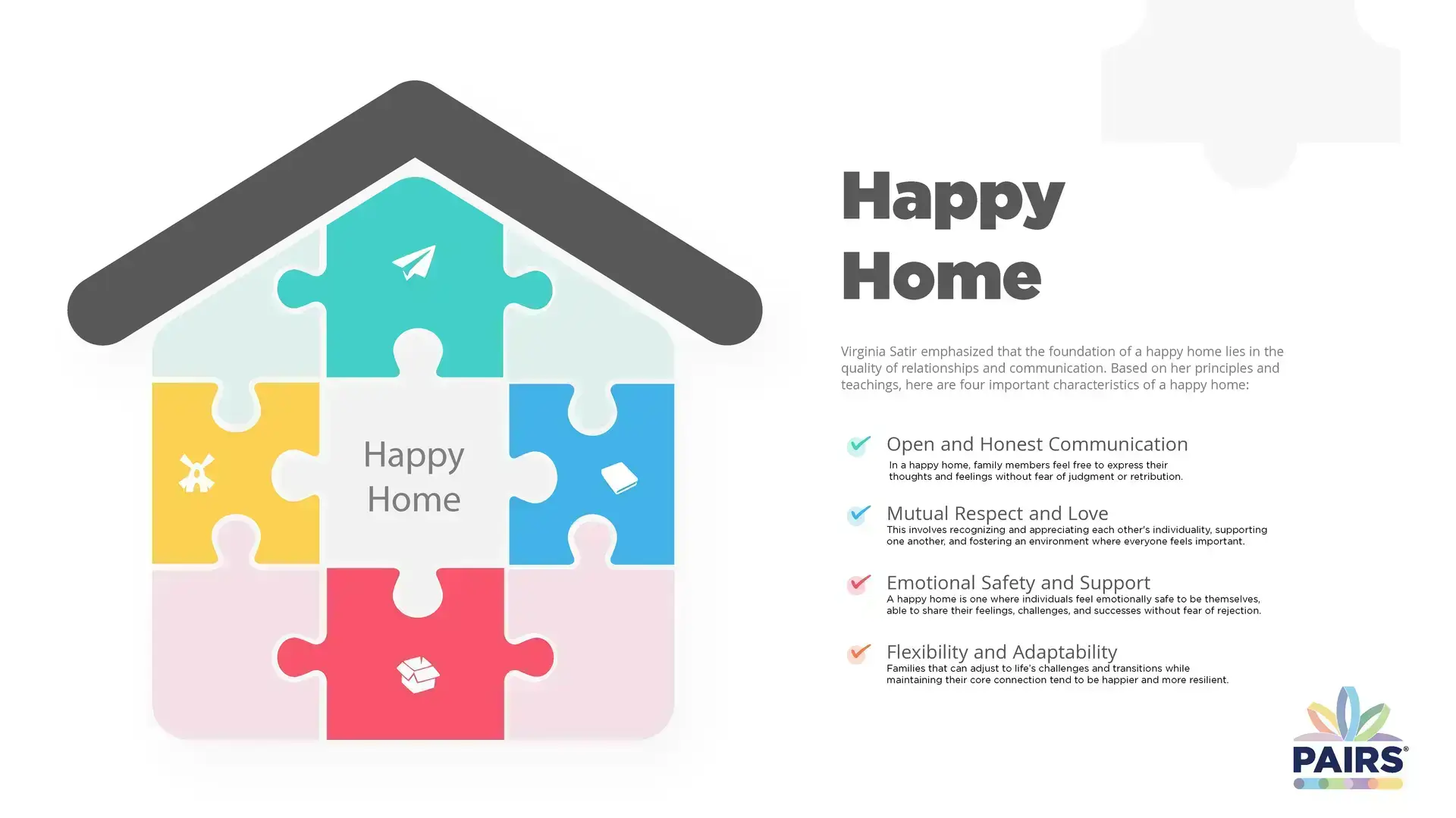 Happy Home

Happy Home

Virginia Satir emphasized that the foundation of a happy home lies in the quality of relationships and communication. Based on her principles and teachings, here are four important characteristics of a happy home:

Open and Honest Communication
In a happy home, family members feel free to express their thoughts and feelings without fear of judgment or retribution.

Mutual Respect and Love
This involves recognizing and appreciating each other's individuality, supporting one another, and fostering an environment where everyone feels important.

Emotional Safety and Support
A happy home is one where individuals feel emotionally safe to be themselves, able to share their feelings, challenges, and successes without fear of rejection.

Flexibility and Adaptability
Families that can adjust to life's challenges and transitions while maintaining their core connection tend to be happier and more resilient.

PAIRS®